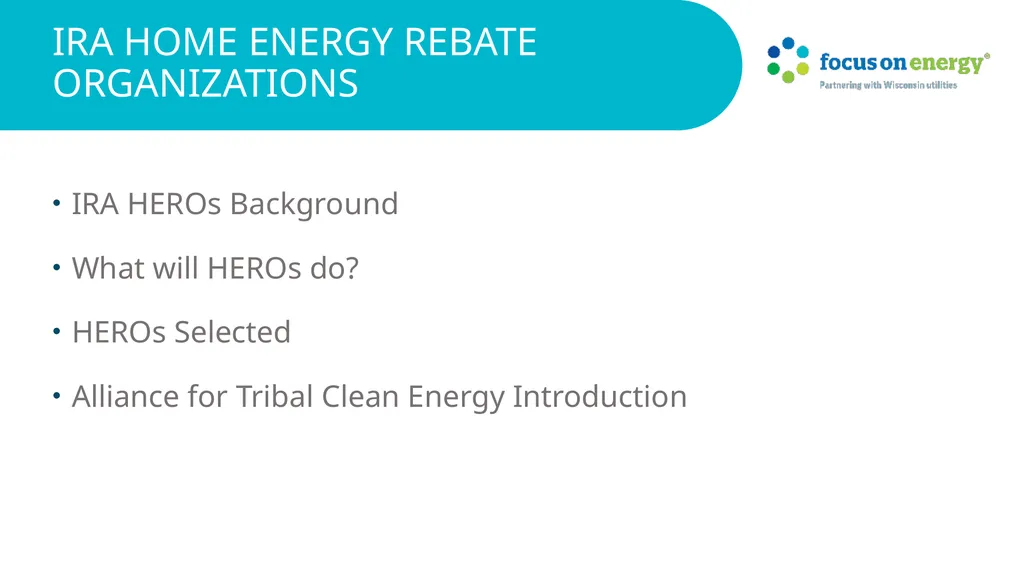 IRA HOME ENERGY REBATE ORGANIZATIONS

focus on energy®
Partnering with Wisconsin utilities

• IRA HEROs Background

• What will HEROs do?

• HEROs Selected

• Alliance for Tribal Clean Energy Introduction